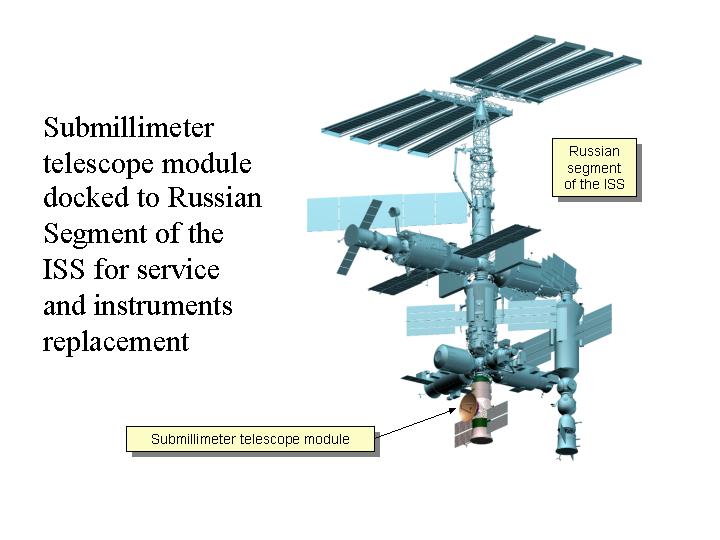 Submillimeter telescope module docked to Russian Segment of the ISS for service and instruments replacement

Russian segment of the ISS

Submillimeter telescope module